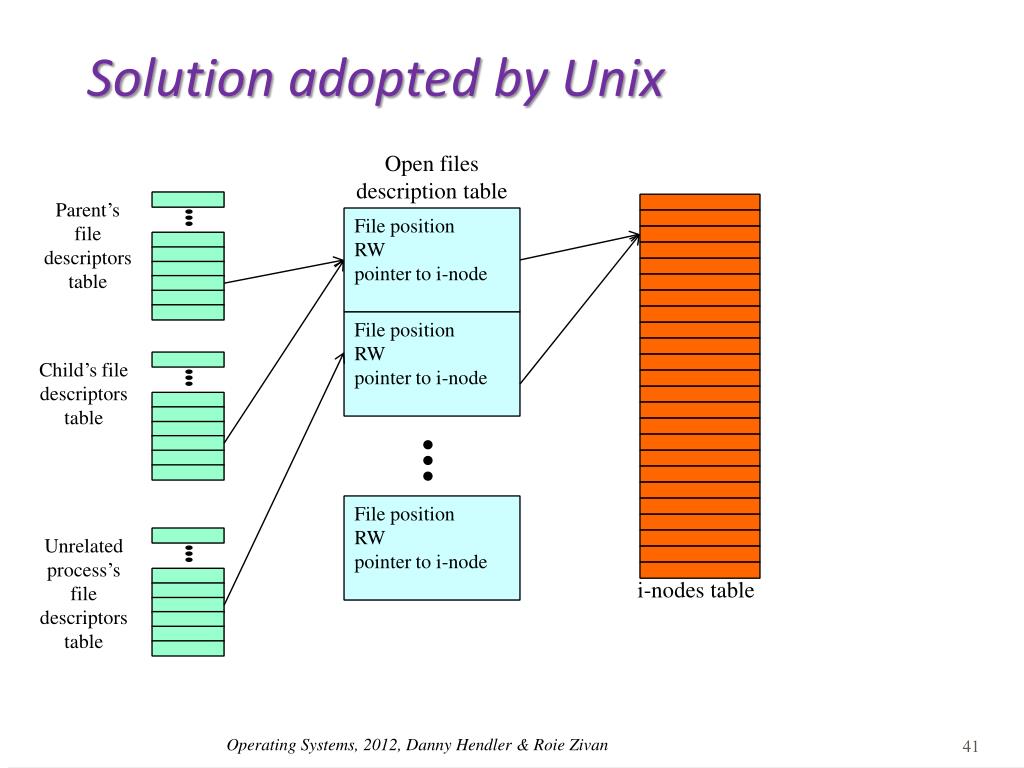 Solution adopted by Unix

Parent's file descriptors table

Child's file descriptors table

Unrelated process's file descriptors table

Open files description table

File position
RW
pointer to i-node

File position
RW
pointer to i-node

File position
RW
pointer to i-node

i-nodes table

Operating Systems, 2012, Danny Hendler & Roie Zivan

41